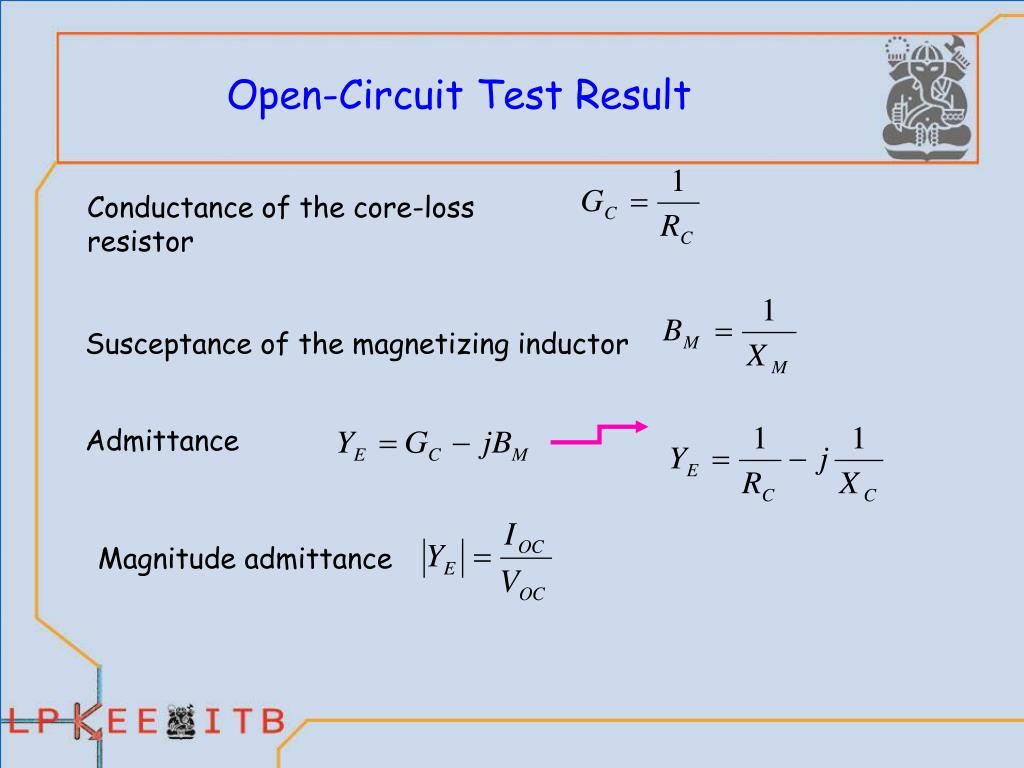 Open-Circuit Test Result

Conductance of the core-loss resistor $G_C = \frac{1}{R_C}$

Susceptance of the magnetizing inductor $B_M = \frac{1}{X_M}$

Admittance $Y_E = G_C - jB_M$ $Y_E = \frac{1}{R_C} - j\frac{1}{X_C}$

Magnitude admittance $|Y_E| = \frac{I_{OC}}{V_{OC}}$

LPKEE ITB